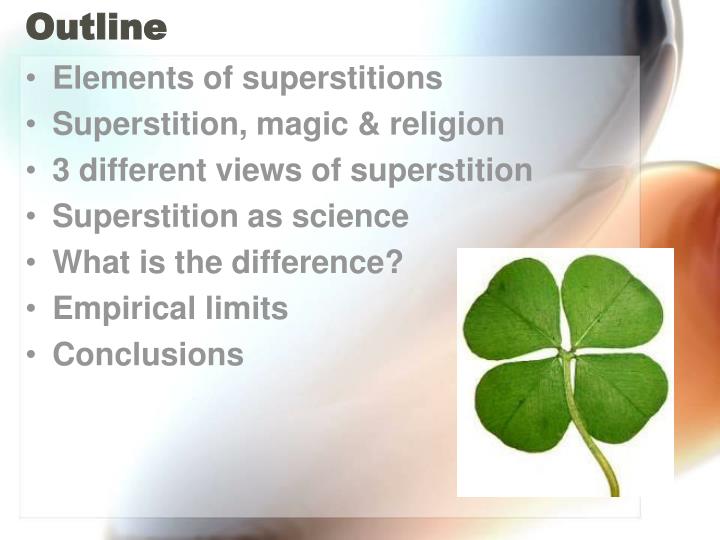 Outline

• Elements of superstitions
• Superstition, magic & religion
• 3 different views of superstition
• Superstition as science
• What is the difference?
• Empirical limits
• Conclusions